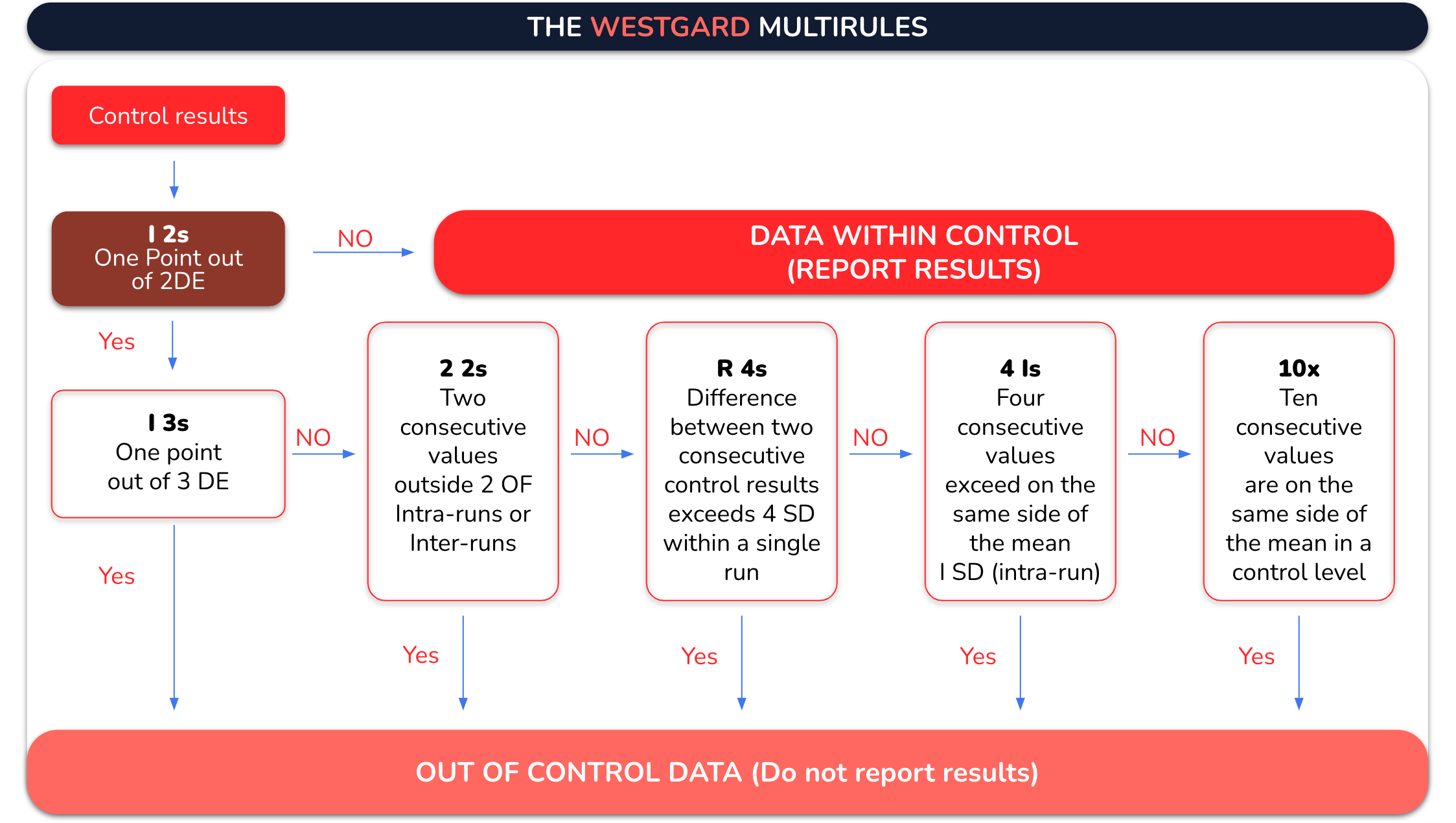 THE WESTGARD MULTIRULES

Control results

I 2s
One Point out of 2DE

NO

DATA WITHIN CONTROL
(REPORT RESULTS)

Yes

I 3s
One point out of 3 DE

NO

2 2s
Two consecutive values outside 2 OF Intra-runs or Inter-runs

NO

R 4s
Difference between two consecutive control results exceeds 4 SD within a single run

NO

4 Is
Four consecutive values exceed on the same side of the mean I SD (intra-run)

NO

10x
Ten consecutive values are on the same side of the mean in a control level

Yes

Yes

Yes

Yes

Yes

OUT OF CONTROL DATA (Do not report results)